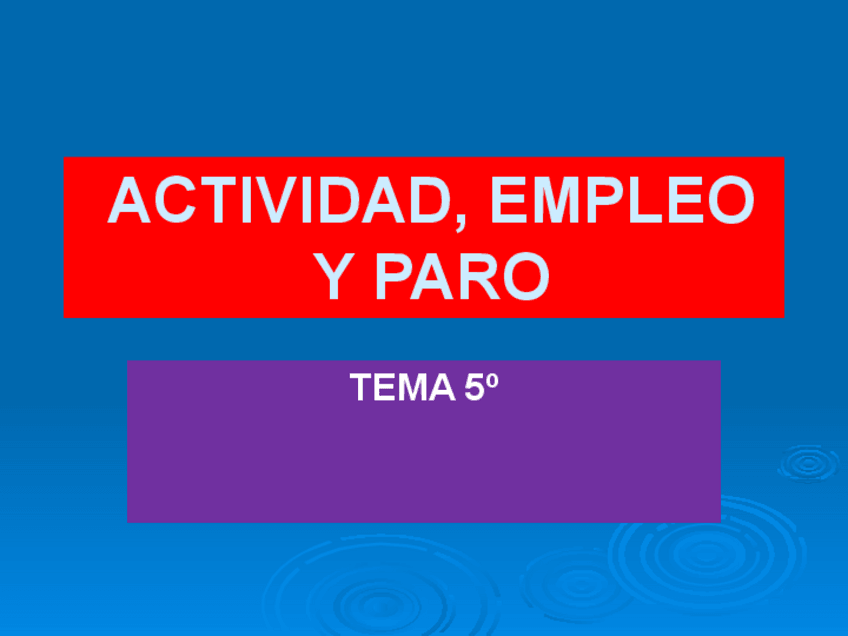 ACTIVIDAD, EMPLEO Y PARO

TEMA 5º